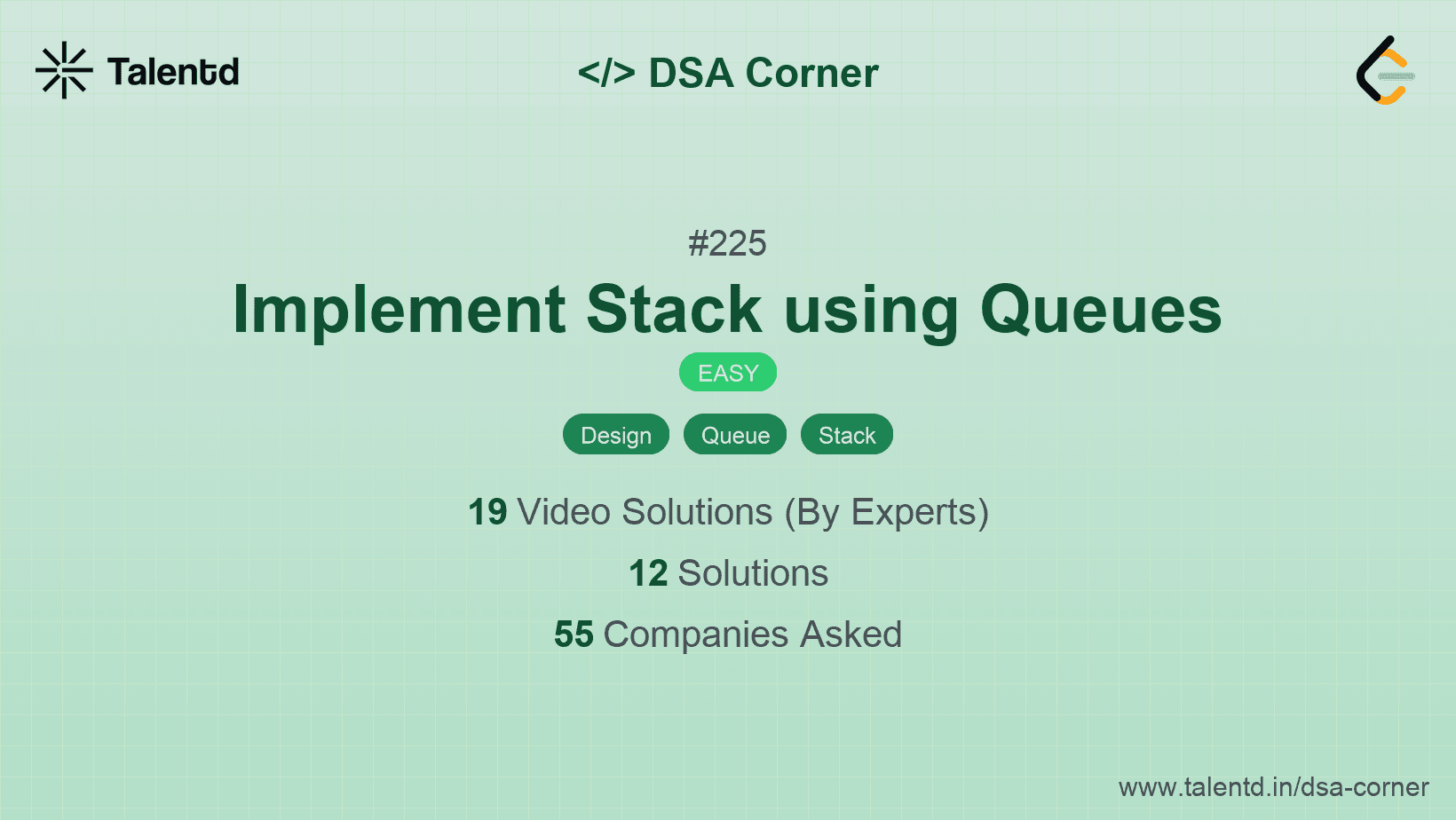 Talentd

</> DSA Corner

#225

Implement Stack using Queues

EASY

Design Queue Stack

19 Video Solutions (By Experts)

12 Solutions

55 Companies Asked

www.talentd.in/dsa-corner